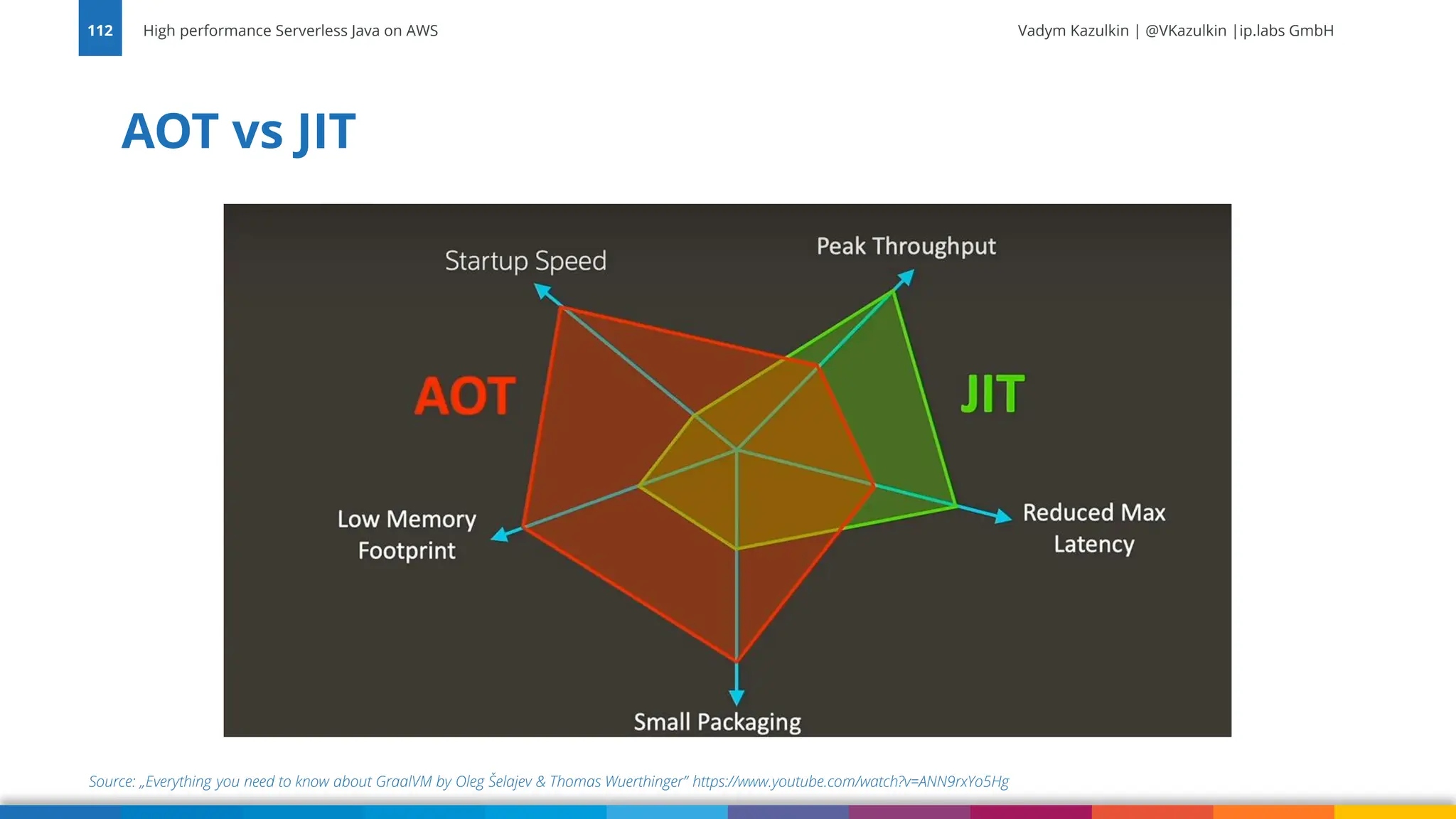 112 High performance Serverless Java on AWS

Vadym Kazulkin | @VKazulkin |ip.labs GmbH

AOT vs JIT

Startup Speed

Peak Throughput

AOT

JIT

Low Memory Footprint

Reduced Max Latency

Small Packaging

Source: „Everything you need to know about GraalVM by Oleg Šelajev & Thomas Wuerthinger" https://www.youtube.com/watch?v=ANN9rxYo5Hg